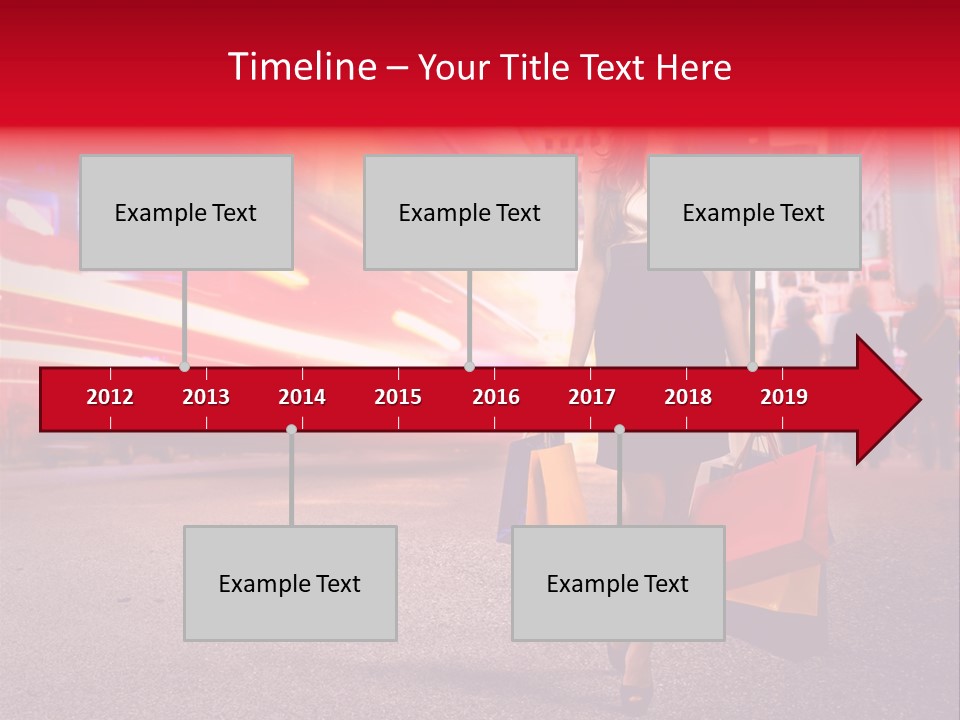 Timeline – Your Title Text Here

Example Text

Example Text

Example Text

2012 2013 2014 2015 2016 2017 2018 2019

Example Text

Example Text